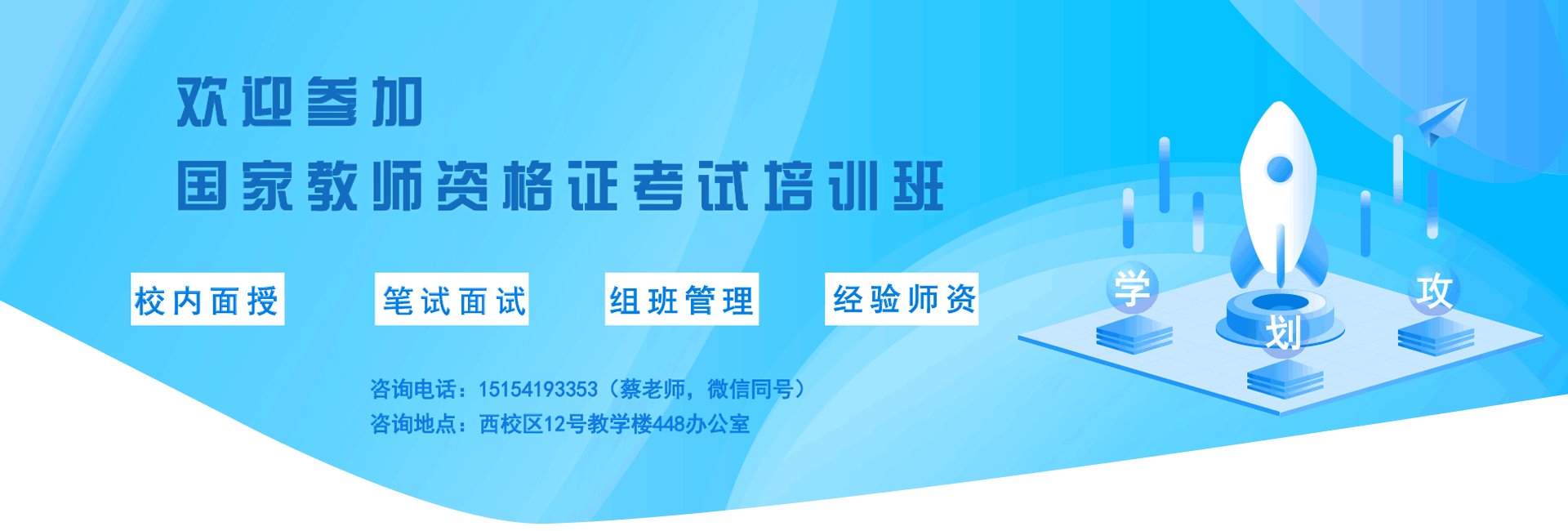 欢迎参加
国家教师资格证考试培训班

校内面授

笔试面试

组班管理

经验师资

咨询电话：15154193353（蔡老师，微信同号）
咨询地点：西校区12号教学楼448办公室

学
划
攻